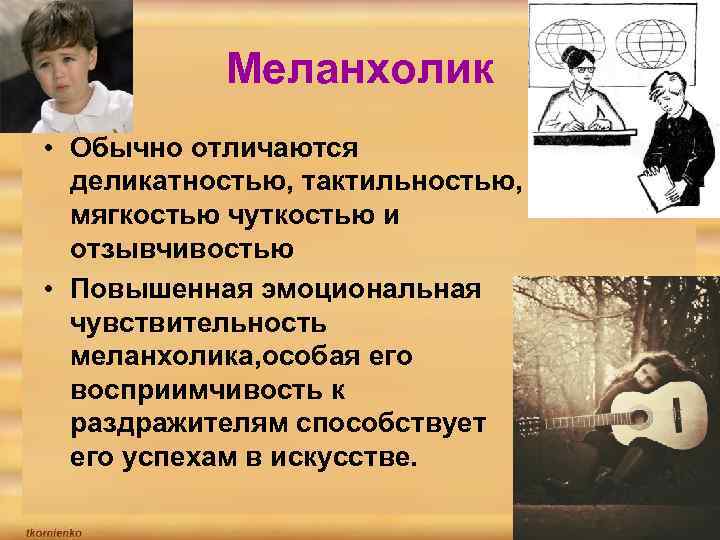 Меланхолик

• Обычно отличаются деликатностью, тактильностью, мягкостью чуткостью и отзывчивостью

• Повышенная эмоциональная чувствительность меланхолика,особая его восприимчивость к раздражителям способствует его успехам в искусстве.

tkornienko